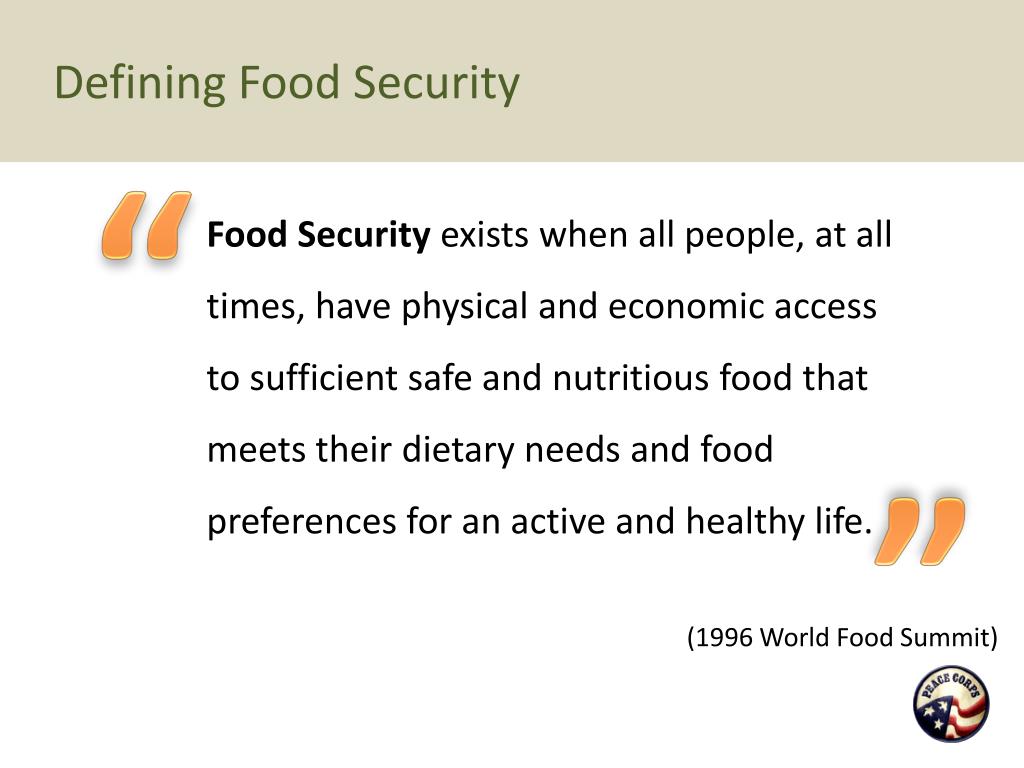 Defining Food Security

“Food Security exists when all people, at all times, have physical and economic access to sufficient safe and nutritious food that meets their dietary needs and food preferences for an active and healthy life.”

(1996 World Food Summit)

PEACE CORPS